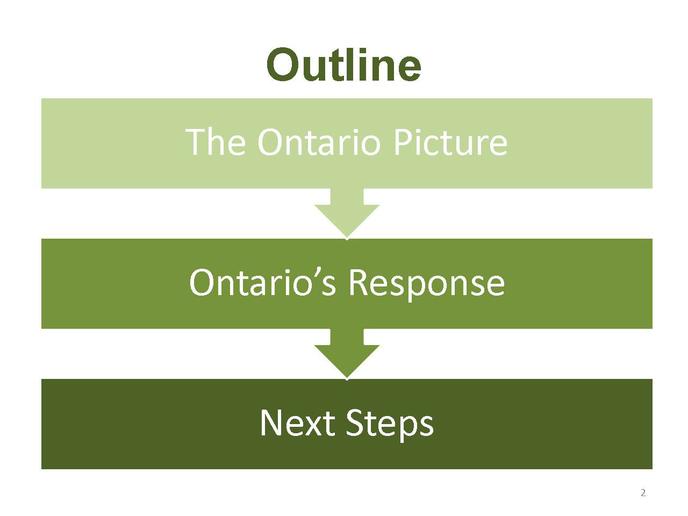 Outline

The Ontario Picture

Ontario’s Response

Next Steps

2